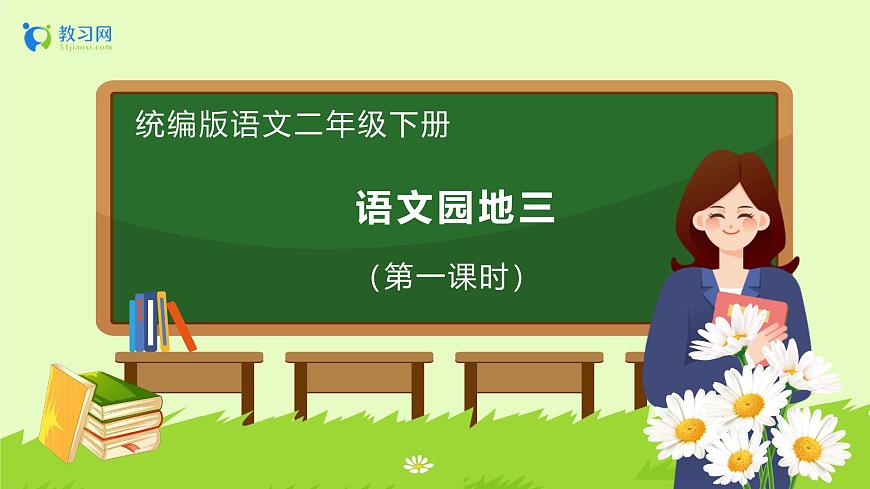 教习网
51jiaoxi.com

统编版语文二年级下册

语文园地三

（第一课时）